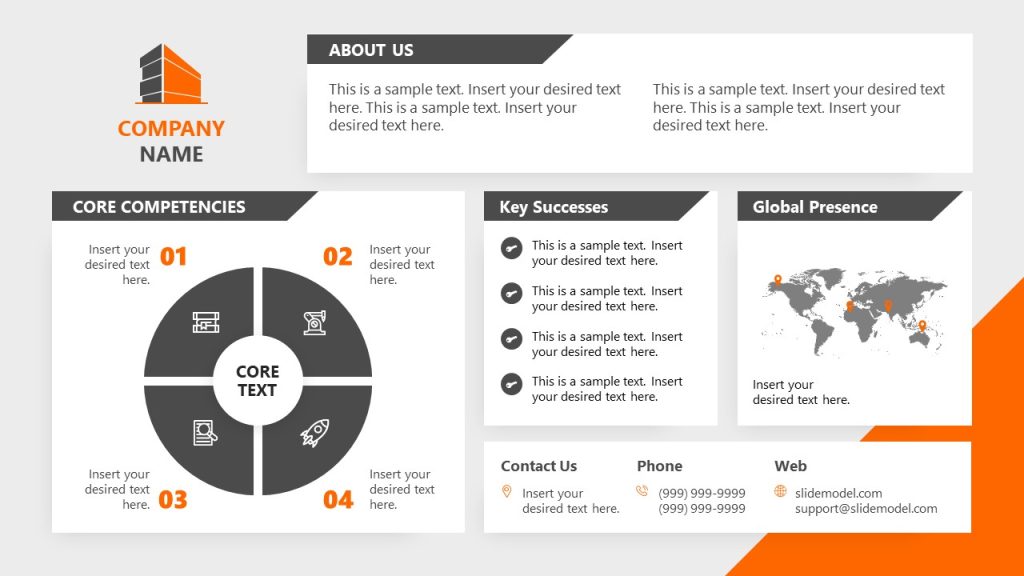 COMPANY
NAME

ABOUT US

This is a sample text. Insert your desired text here. This is a sample text. Insert your desired text here.

This is a sample text. Insert your desired text here. This is a sample text. Insert your desired text here.

CORE COMPETENCIES

Insert your desired text here. 01

02 Insert your desired text here.

CORE TEXT

Insert your desired text here. 03

04 Insert your desired text here.

Key Successes

This is a sample text. Insert your desired text here.

This is a sample text. Insert your desired text here.

This is a sample text. Insert your desired text here.

This is a sample text. Insert your desired text here.

Global Presence

Insert your desired text here.

Contact Us
Insert your desired text here.

Phone
(999) 999-9999
(999) 999-9999

Web
slidemodel.com
support@slidemodel.com